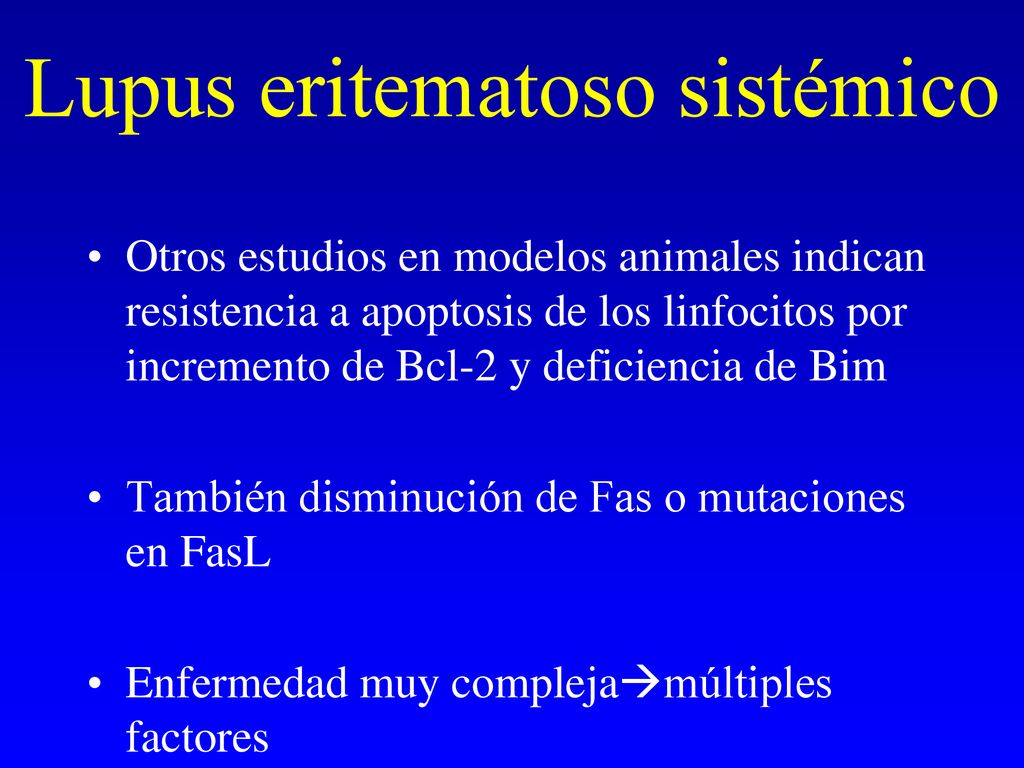 Lupus eritematoso sistémico

• Otros estudios en modelos animales indican resistencia a apoptosis de los linfocitos por incremento de Bcl-2 y deficiencia de Bim

• También disminución de Fas o mutaciones en FasL

• Enfermedad muy compleja→múltiples factores